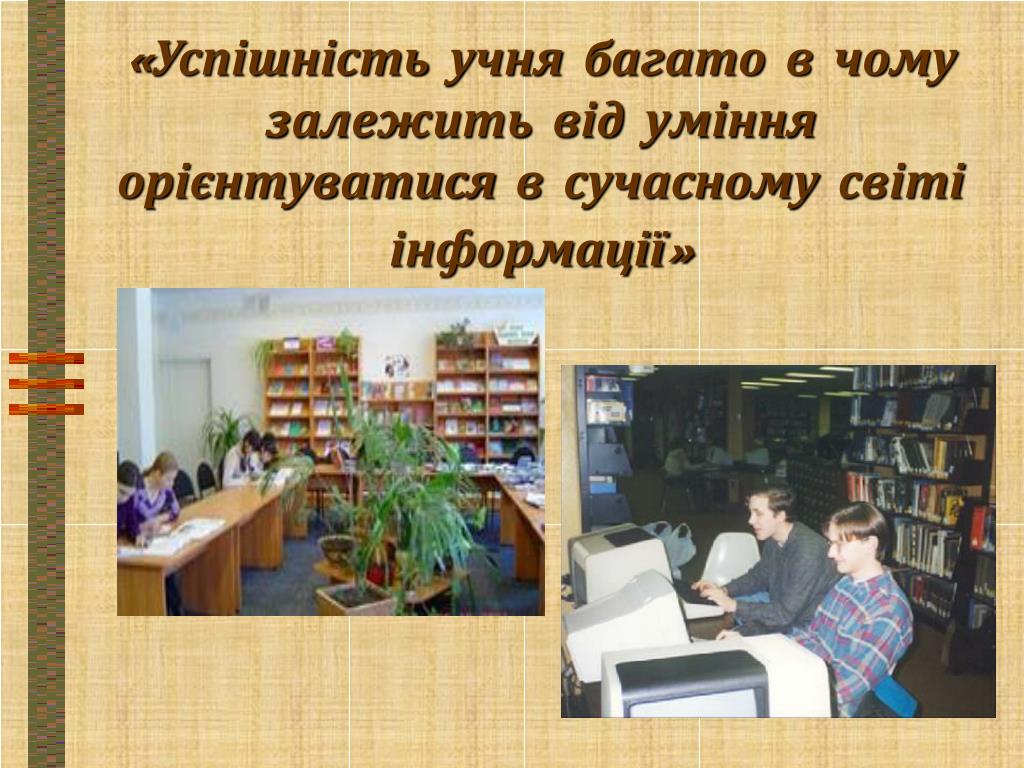 «Успішність учня багато в чому залежить від уміння орієнтуватися в сучасному світі інформації»